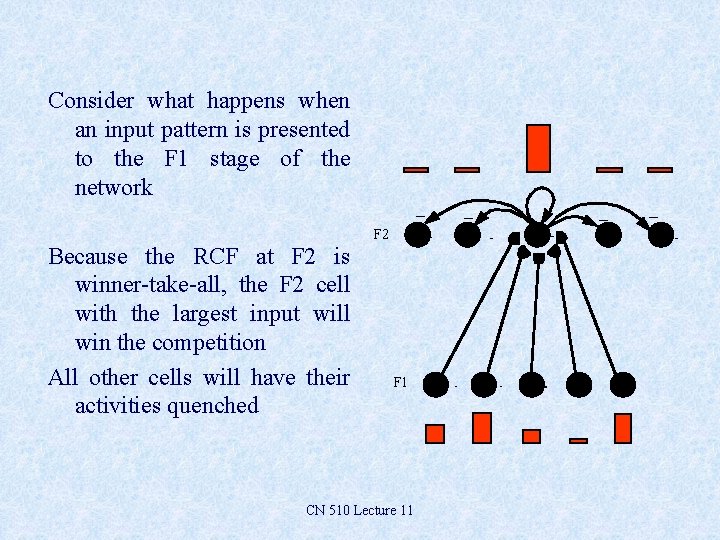 Consider what happens when an input pattern is presented to the F1 stage of the network

Because the RCF at F2 is winner-take-all, the F2 cell with the largest input will win the competition

All other cells will have their activities quenched

F2

F1

CN 510 Lecture 11